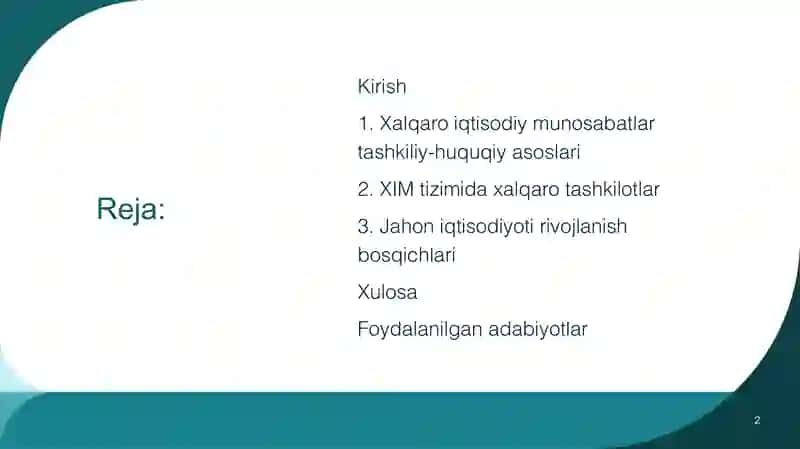 Reja:

Kirish

1. Xalqaro iqtisodiy munosabatlar tashkiliy-huquqiy asoslari

2. XIM tizimida xalqaro tashkilotlar

3. Jahon iqtisodiyoti rivojlanish bosqichlari

Xulosa

Foydalanilgan adabiyotlar

2